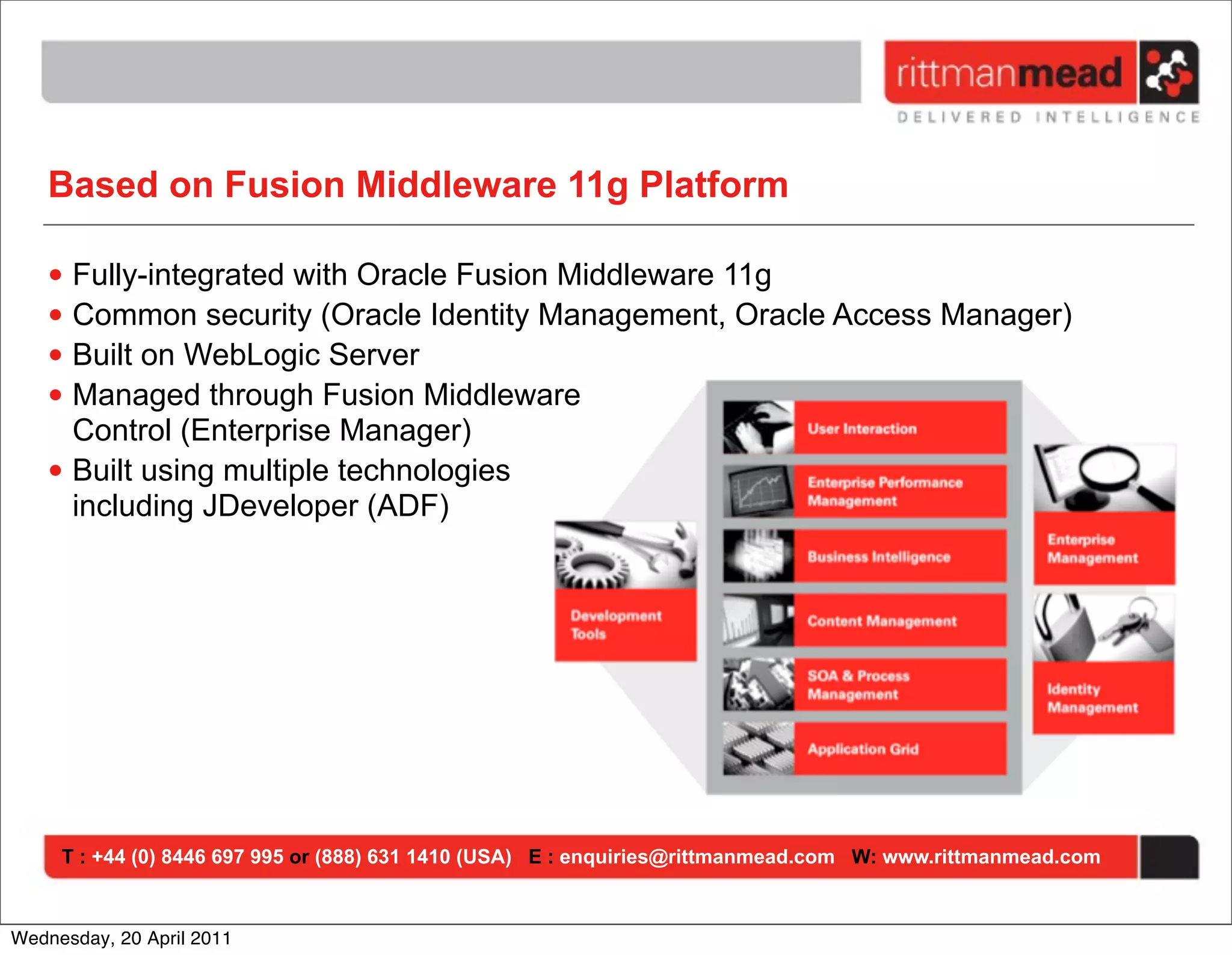 rittmanmead
DELIVERED INTELLIGENCE

Based on Fusion Middleware 11g Platform

• Fully-integrated with Oracle Fusion Middleware 11g
• Common security (Oracle Identity Management, Oracle Access Manager)
• Built on WebLogic Server
• Managed through Fusion Middleware Control (Enterprise Manager)
• Built using multiple technologies including JDeveloper (ADF)

Development Tools

User Interaction
Enterprise Performance Management
Business Intelligence
Content Management
SOA & Process Management
Application Grid

Enterprise Management
Identity Management

T : +44 (0) 8446 697 995 or (888) 631 1410 (USA) E : enquiries@rittmanmead.com W: www.rittmanmead.com

Wednesday, 20 April 2011